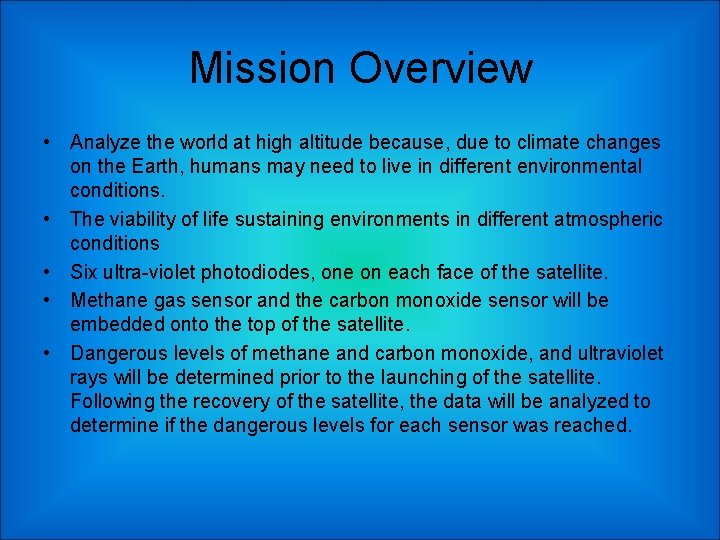 Mission Overview

• Analyze the world at high altitude because, due to climate changes on the Earth, humans may need to live in different environmental conditions.
• The viability of life sustaining environments in different atmospheric conditions
• Six ultra-violet photodiodes, one on each face of the satellite.
• Methane gas sensor and the carbon monoxide sensor will be embedded onto the top of the satellite.
• Dangerous levels of methane and carbon monoxide, and ultraviolet rays will be determined prior to the launching of the satellite. Following the recovery of the satellite, the data will be analyzed to determine if the dangerous levels for each sensor was reached.